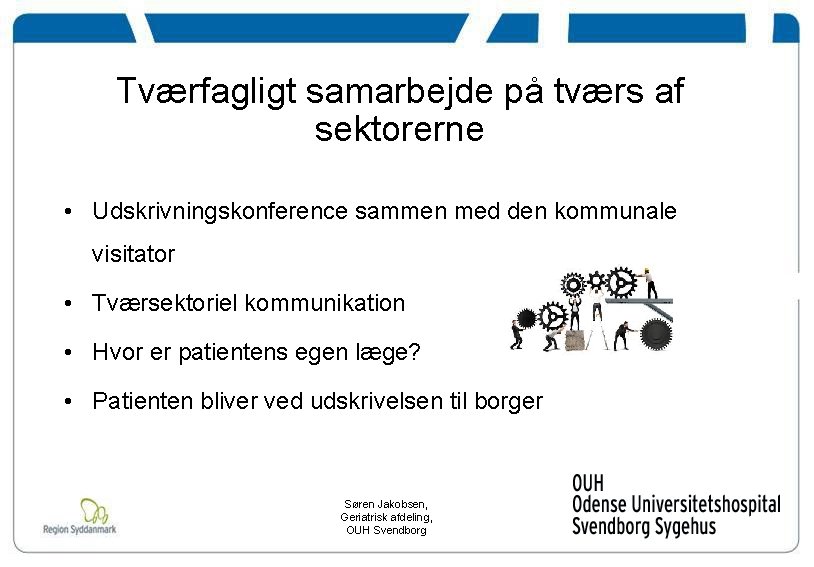 Tværfagligt samarbejde på tværs af sektorerne

• Udskrivningskonference sammen med den kommunale visitator
• Tværsektoriel kommunikation
• Hvor er patientens egen læge?
• Patienten bliver ved udskrivelsen til borger

Region Syddanmark

Søren Jakobsen,
Geriatrisk afdeling,
OUH Svendborg

OUH
Odense Universitetshospital
Svendborg Sygehus